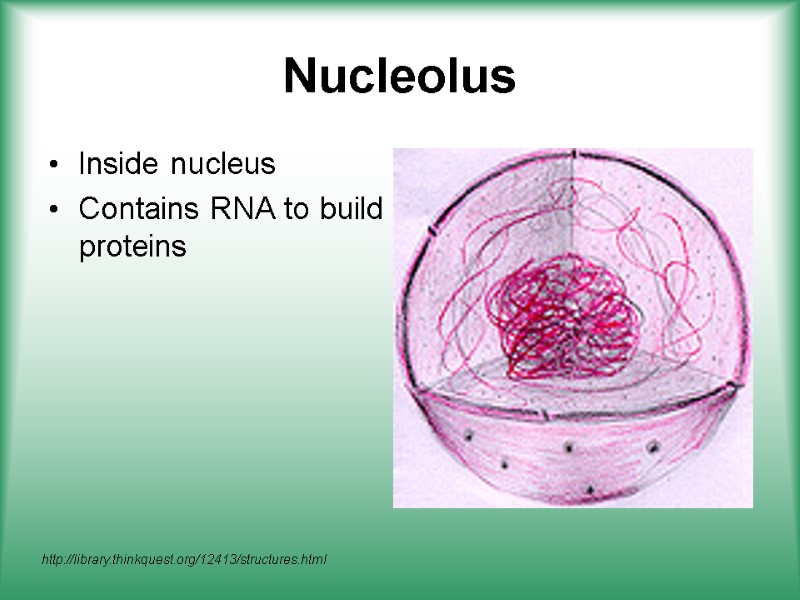 Nucleolus

• Inside nucleus
• Contains RNA to build proteins

http://library.thinkquest.org/12413/structures.html